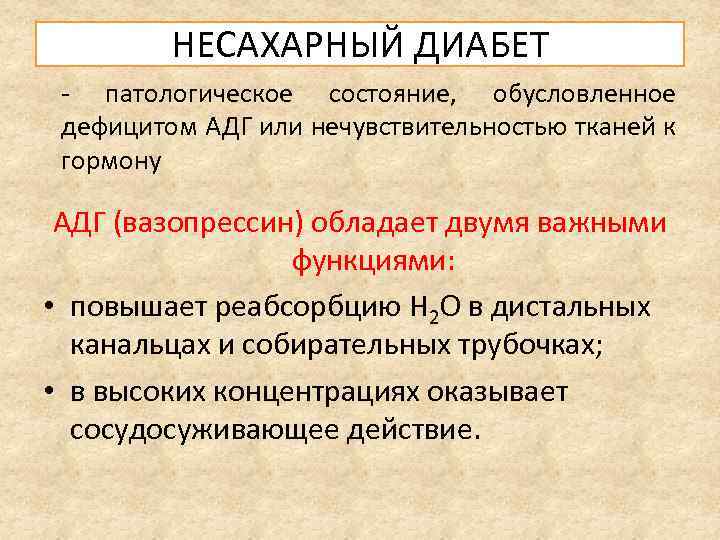 НЕСАХАРНЫЙ ДИАБЕТ

- патологическое состояние, обусловленное дефицитом АДГ или нечувствительностью тканей к гормону

АДГ (вазопрессин) обладает двумя важными функциями:

• повышает реабсорбцию $H_2O$ в дистальных канальцах и собирательных трубочках;

• в высоких концентрациях оказывает сосудосуживающее действие.